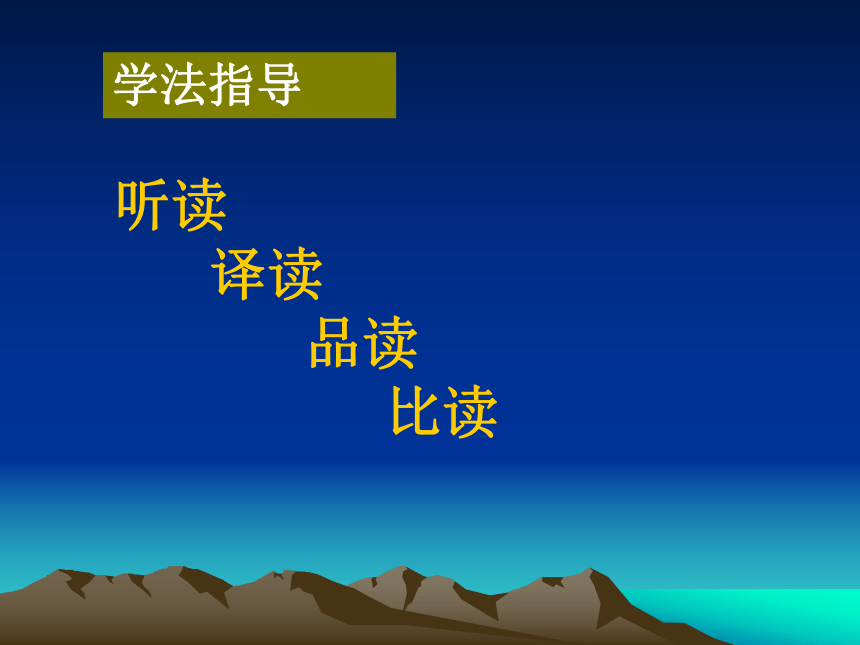 学法指导

听读

译读

品读

比读